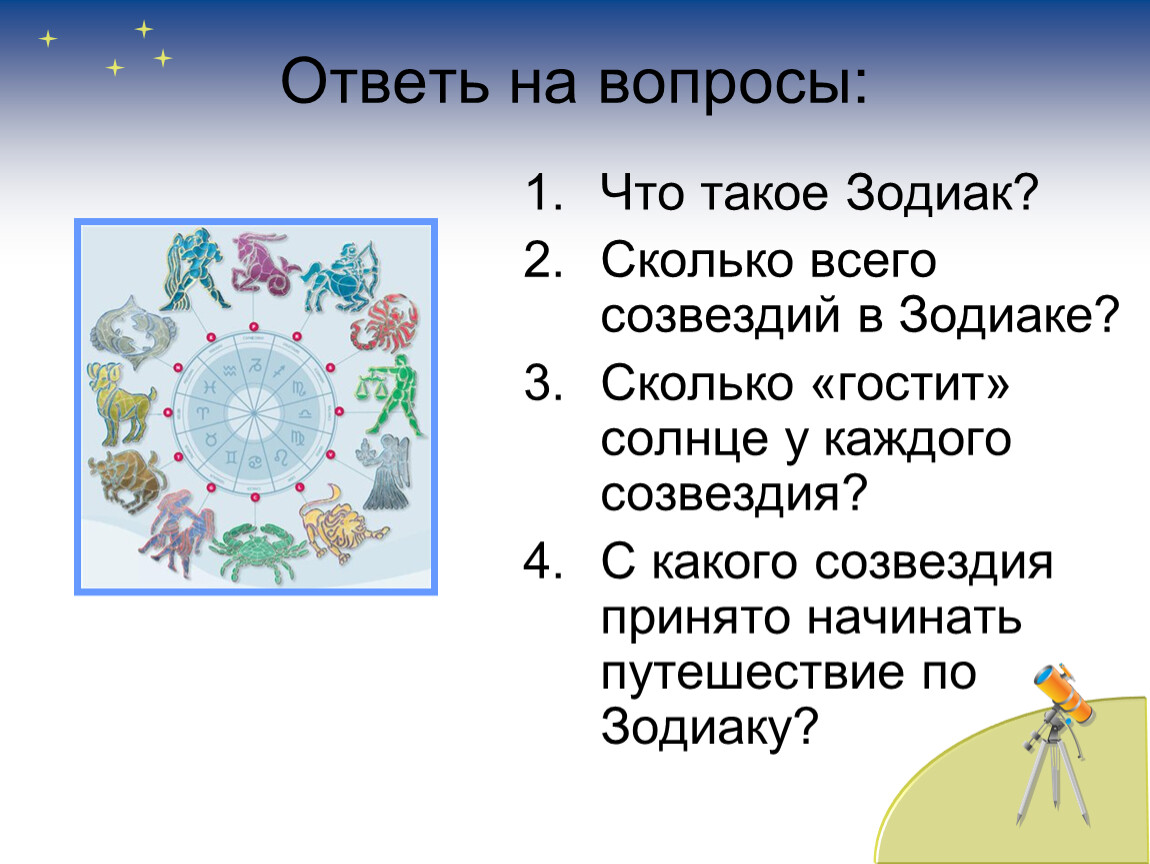 Ответь на вопросы:

1. Что такое Зодиак?
2. Сколько всего созвездий в Зодиаке?
3. Сколько «гостит» солнце у каждого созвездия?
4. С какого созвездия принято начинать путешествие по Зодиаку?